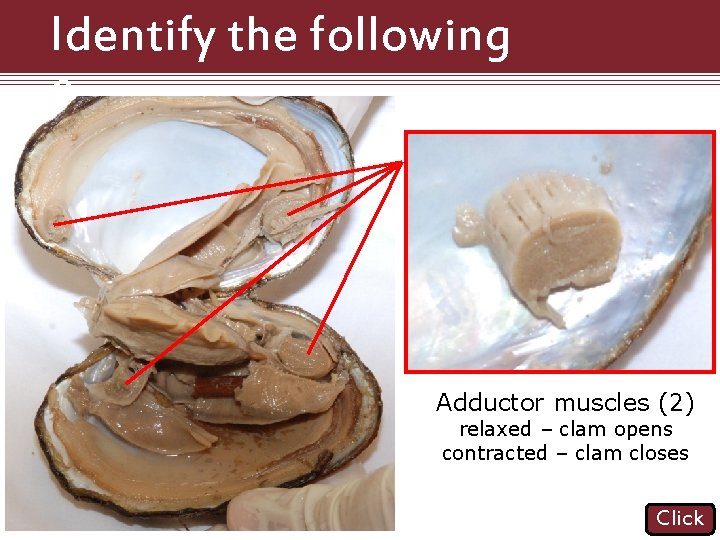 Identify the following

Adductor muscles (2)
relaxed – clam opens
contracted – clam closes

Click